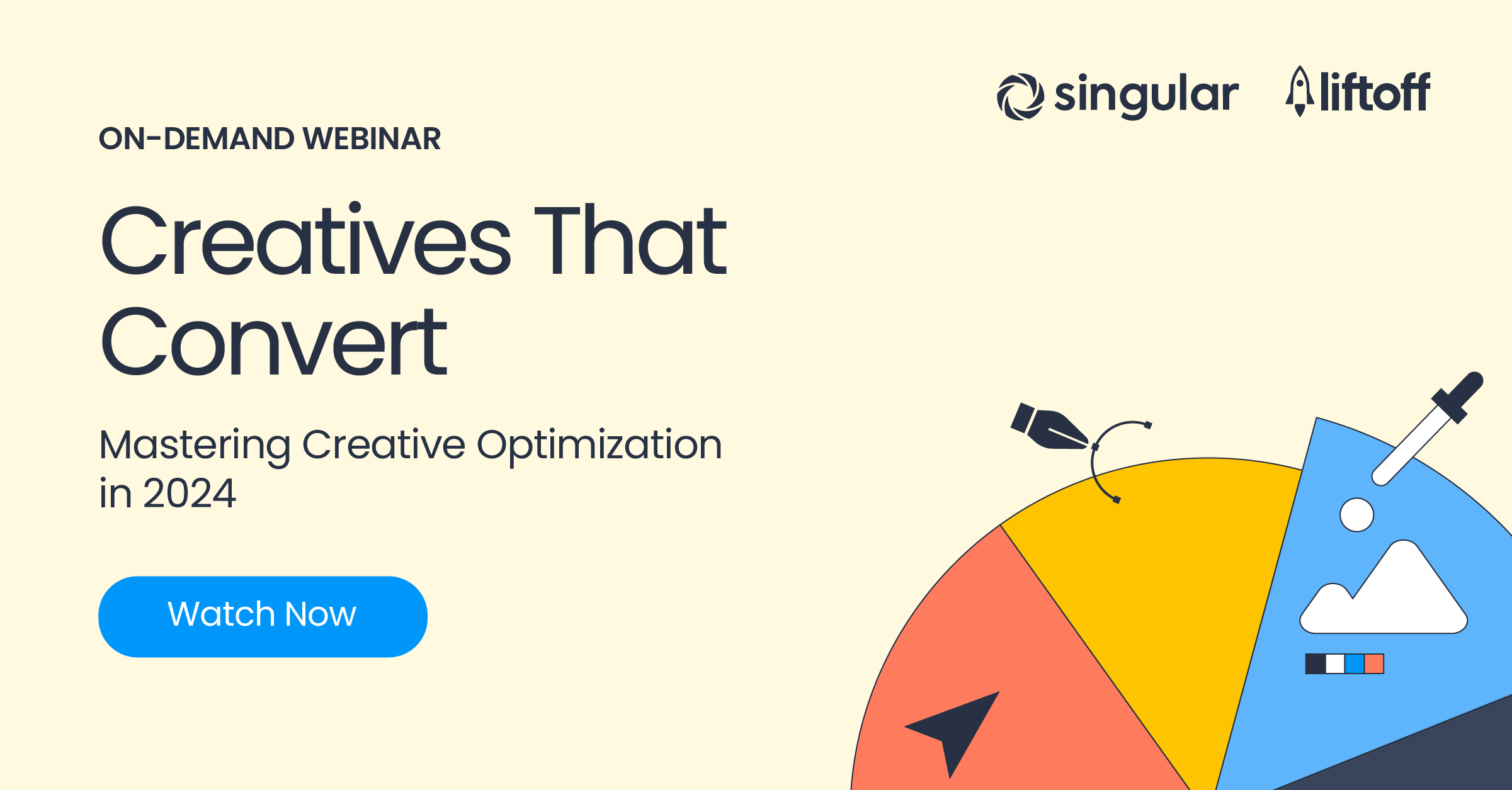 singular liftoff

ON-DEMAND WEBINAR

Creatives That Convert

Mastering Creative Optimization in 2024

Watch Now